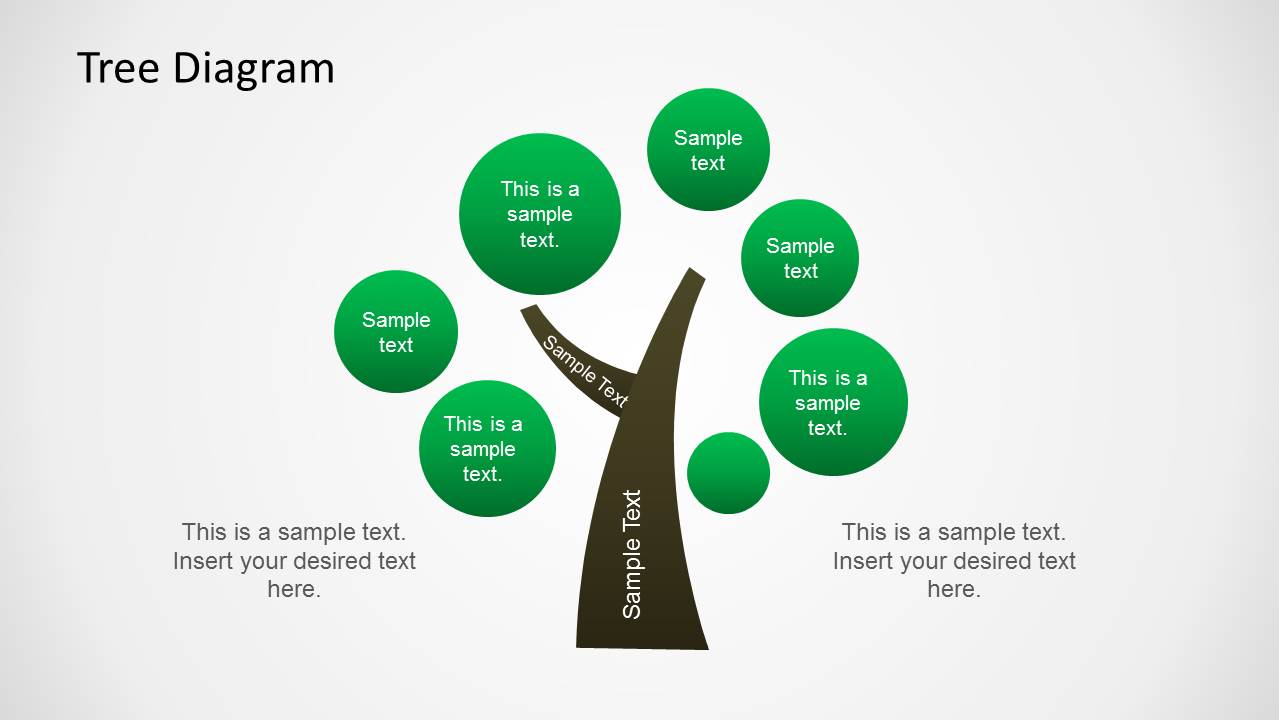 Tree Diagram

Sample text

This is a sample text.

Sample text

Sample text

Sample Text

This is a sample text.

This is a sample text.

Sample Text

This is a sample text. Insert your desired text here.

This is a sample text. Insert your desired text here.